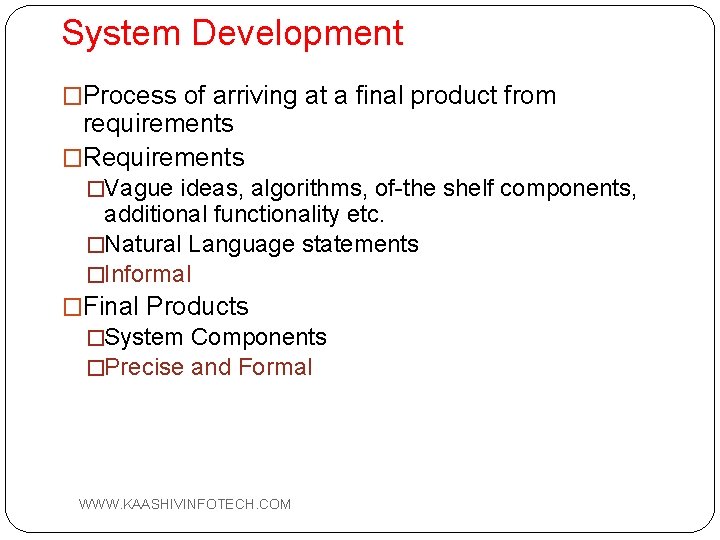 System Development

□Process of arriving at a final product from requirements

□Requirements

□Vague ideas, algorithms, of-the shelf components, additional functionality etc.

□Natural Language statements

□Informal

□Final Products

□System Components

□Precise and Formal

WWW.KAASHIVINFOTECH.COM